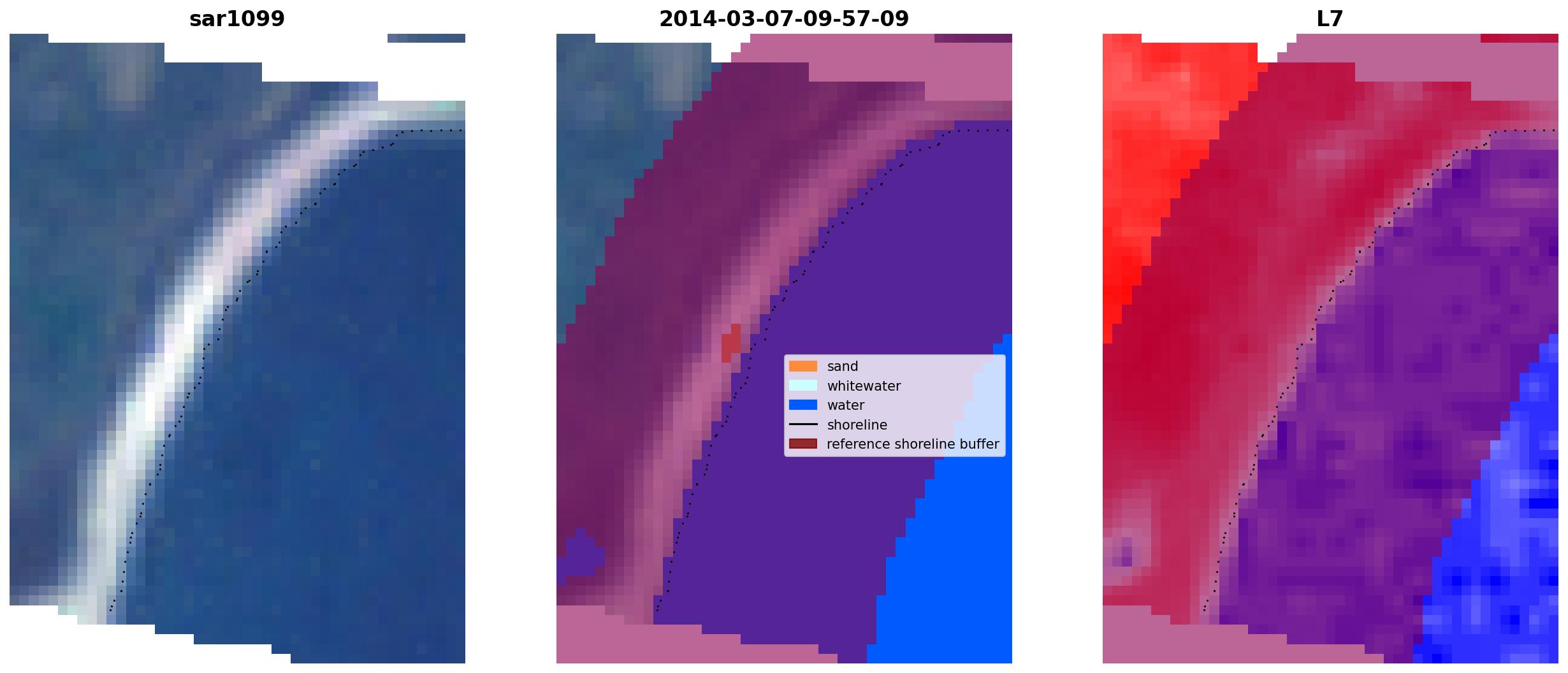 sar1099

2014-03-07-09-57-09

sand
whitewater
water
shoreline
reference shoreline buffer

L7